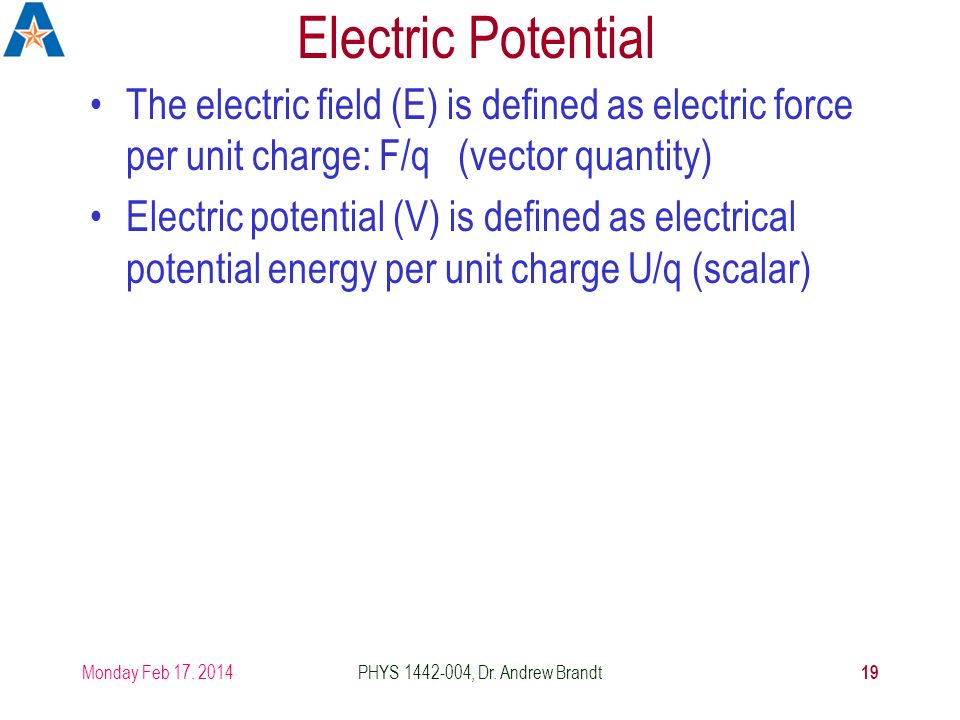 Electric Potential

• The electric field (E) is defined as electric force per unit charge: F/q (vector quantity)

• Electric potential (V) is defined as electrical potential energy per unit charge U/q (scalar)

Monday Feb 17. 2014

PHYS 1442-004, Dr. Andrew Brandt

19